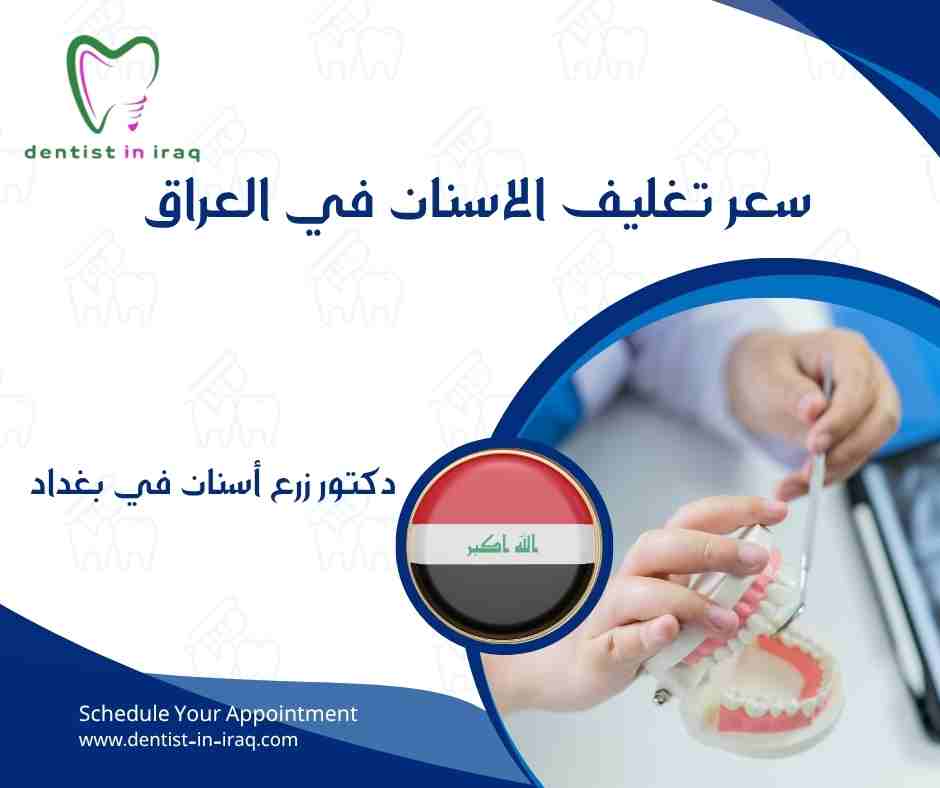 dentist in iraq

سعر تغليف الاسنان في العراق

دكتور زرع أسنان في بغداد

الله اكبر

Schedule Your Appointment
www.dentist-in-iraq.com